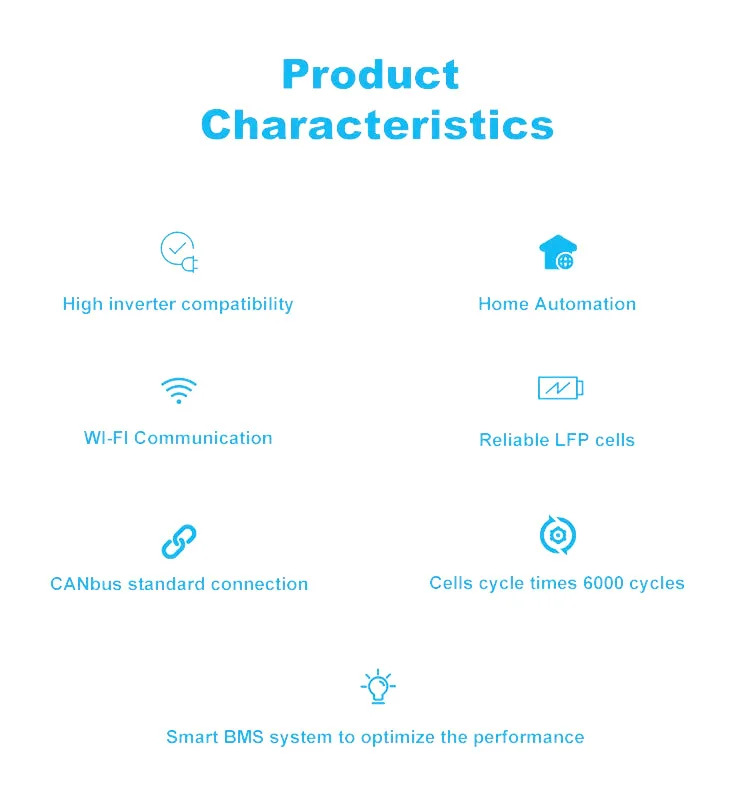 Product Characteristics

High inverter compatibility

Home Automation

WI-FI Communication

Reliable LFP cells

CANbus standard connection

Cells cycle times 6000 cycles

Smart BMS system to optimize the performance